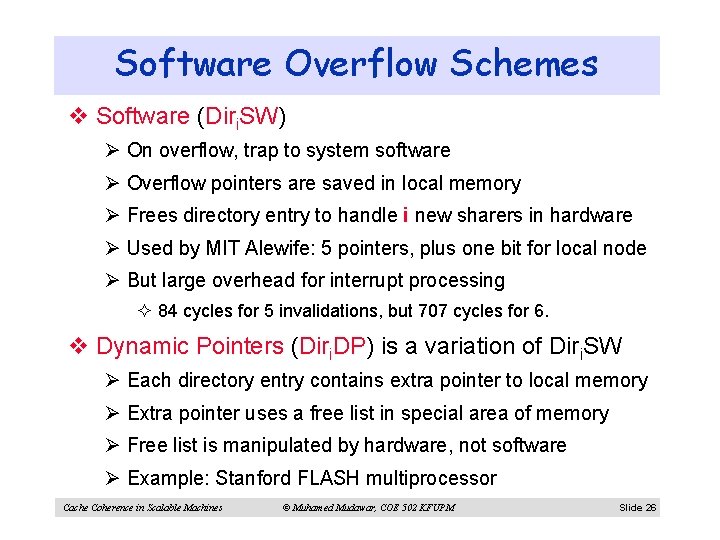 Software Overflow Schemes

❖ Software ($Dir_iSW$)

➢ On overflow, trap to system software

➢ Overflow pointers are saved in local memory

➢ Frees directory entry to handle i new sharers in hardware

➢ Used by MIT Alewife: 5 pointers, plus one bit for local node

➢ But large overhead for interrupt processing

✧ 84 cycles for 5 invalidations, but 707 cycles for 6.

❖ Dynamic Pointers ($Dir_iDP$) is a variation of $Dir_iSW$

➢ Each directory entry contains extra pointer to local memory

➢ Extra pointer uses a free list in special area of memory

➢ Free list is manipulated by hardware, not software

➢ Example: Stanford FLASH multiprocessor

Cache Coherence in Scalable Machines © Muhamed Mudawar, COE 502 KFUPM Slide 26